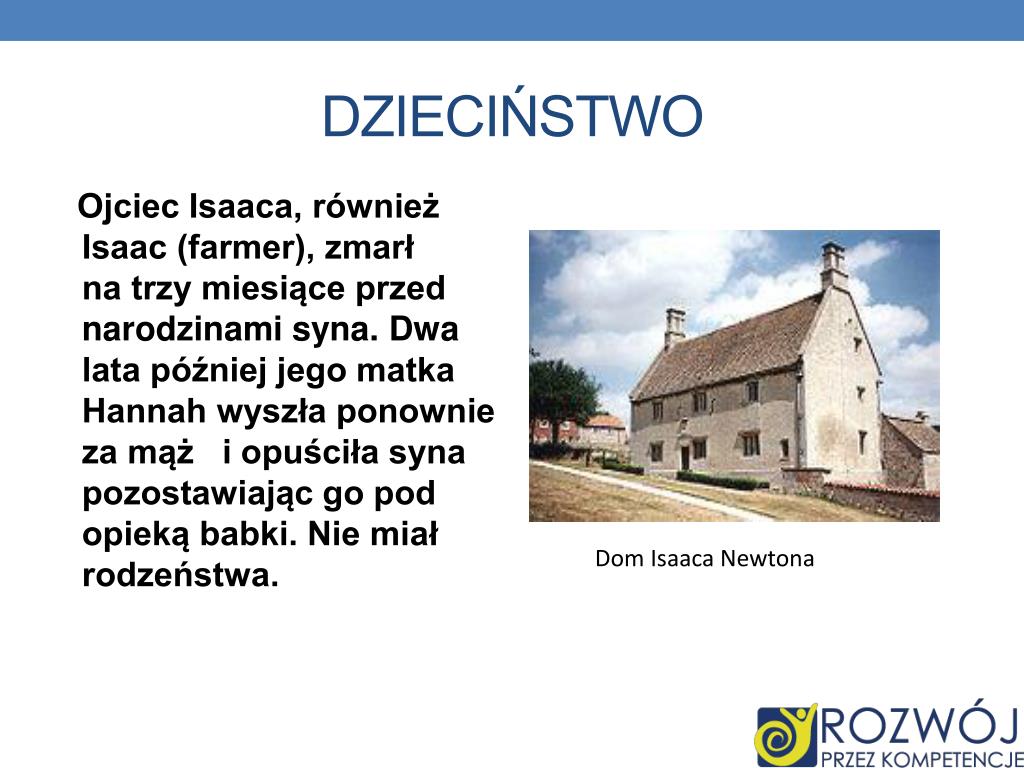 DZIECIŃSTWO

Ojciec Isaaca, również Isaac (farmer), zmarł na trzy miesiące przed narodzinami syna. Dwa lata później jego matka Hannah wyszła ponownie za mąż   i opuściła syna pozostawiając go pod opieką babki. Nie miał rodzeństwa.

Dom Isaaca Newtona

ROZWÓJ
PRZEZ KOMPETENCJE